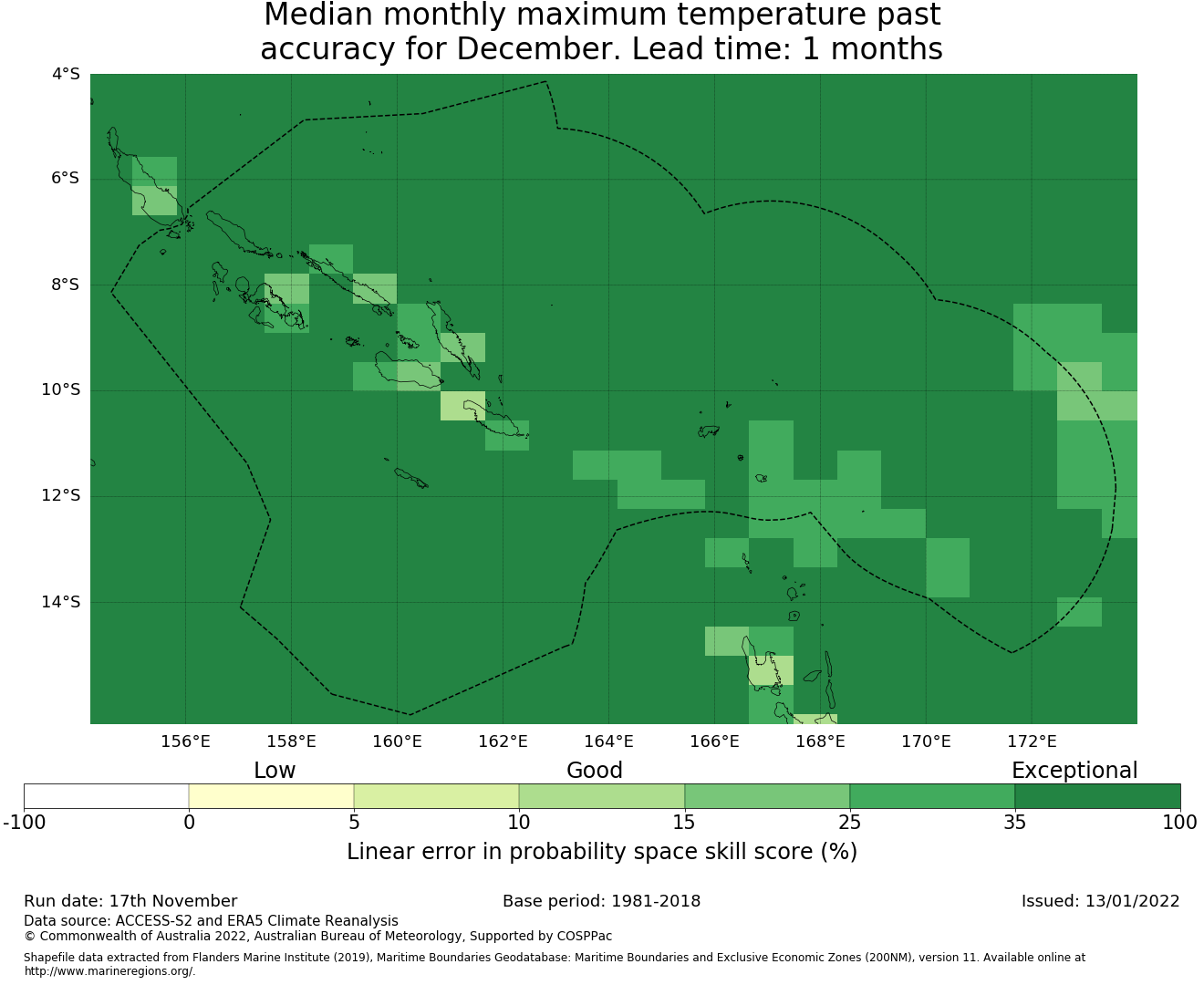 Median monthly maximum temperature past accuracy for December. Lead time: 1 months

4°S
6°S
8°S
10°S
12°S
14°S

156°E 158°E 160°E 162°E 164°E 166°E 168°E 170°E 172°E

Low Good Exceptional

-100 0 5 10 15 25 35 100

Linear error in probability space skill score (%)

Run date: 17th November
Base period: 1981-2018
Issued: 13/01/2022

Data source: ACCESS-S2 and ERA5 Climate Reanalysis
© Commonwealth of Australia 2022, Australian Bureau of Meteorology, Supported by COSPPac

Shapefile data extracted from Flanders Marine Institute (2019), Maritime Boundaries Geodatabase: Maritime Boundaries and Exclusive Economic Zones (200NM), version 11. Available online at http://www.marineregions.org/.